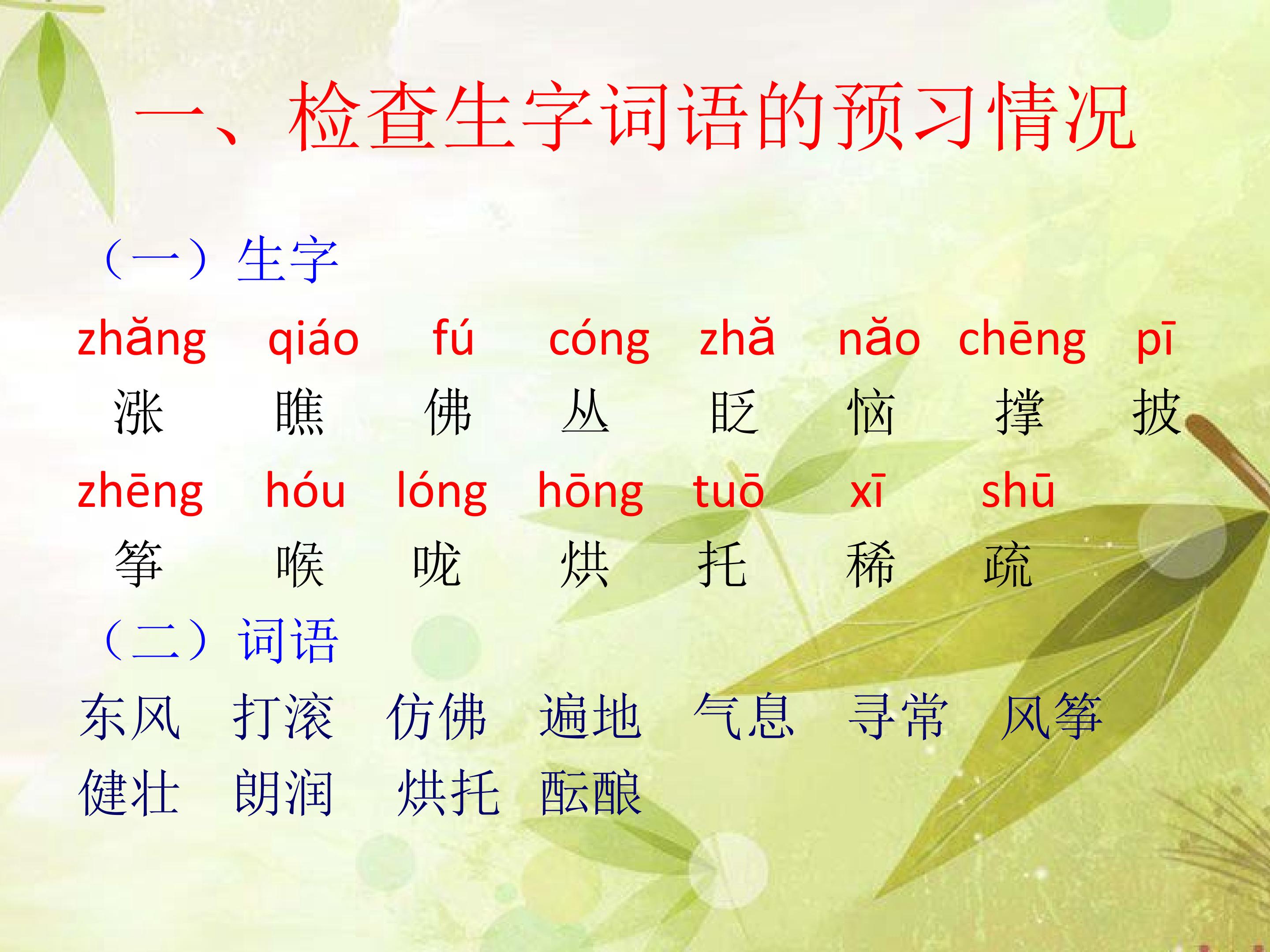 一、检查生字词语的预习情况

（一）生字

zhǎng qiáo fú cóng zhǎ nǎo chēng pī
涨 瞧 佛 丛 眨 恼 撑 披

zhēng hóu lóng hōng tuō xī shū
筝 喉 咙 烘 托 稀 疏

（二）词语

东风 打滚 仿佛 遍地 气息 寻常 风筝
健壮 朗润 烘托 酝酿